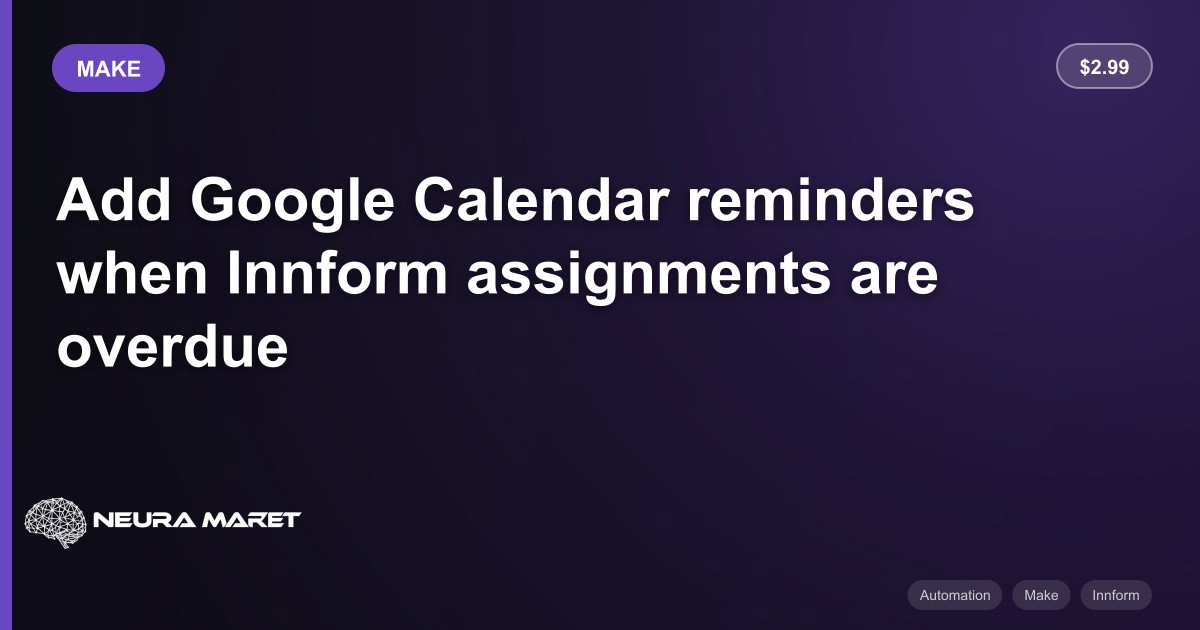 MAKE

$2.99

Add Google Calendar reminders when Innform assignments are overdue

NEURA MARET

Automation
Make
Innform